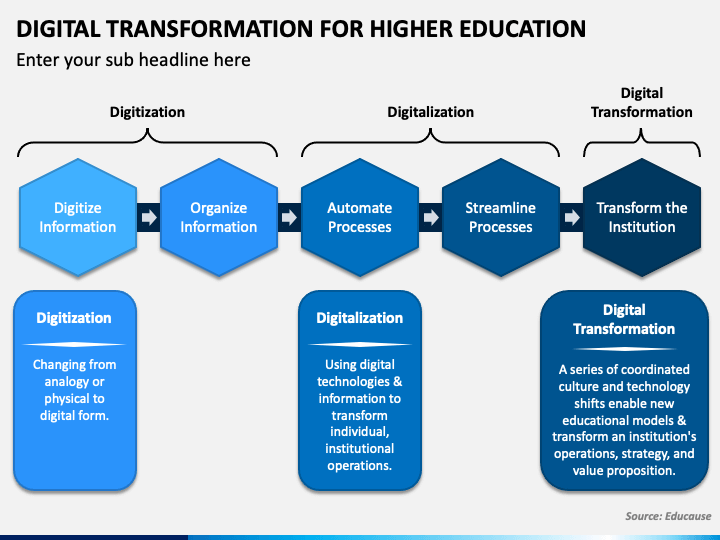 DIGITAL TRANSFORMATION FOR HIGHER EDUCATION

Enter your sub headline here

Digitization

Digitalization

Digital Transformation

Digitize Information

Organize Information

Automate Processes

Streamline Processes

Transform the Institution

Digitization

Changing from analogy or physical to digital form.

Digitalization

Using digital technologies & information to transform individual, institutional operations.

Digital Transformation

A series of coordinated culture and technology shifts enable new educational models & transform an institution's operations, strategy, and value proposition.

Source: Educause